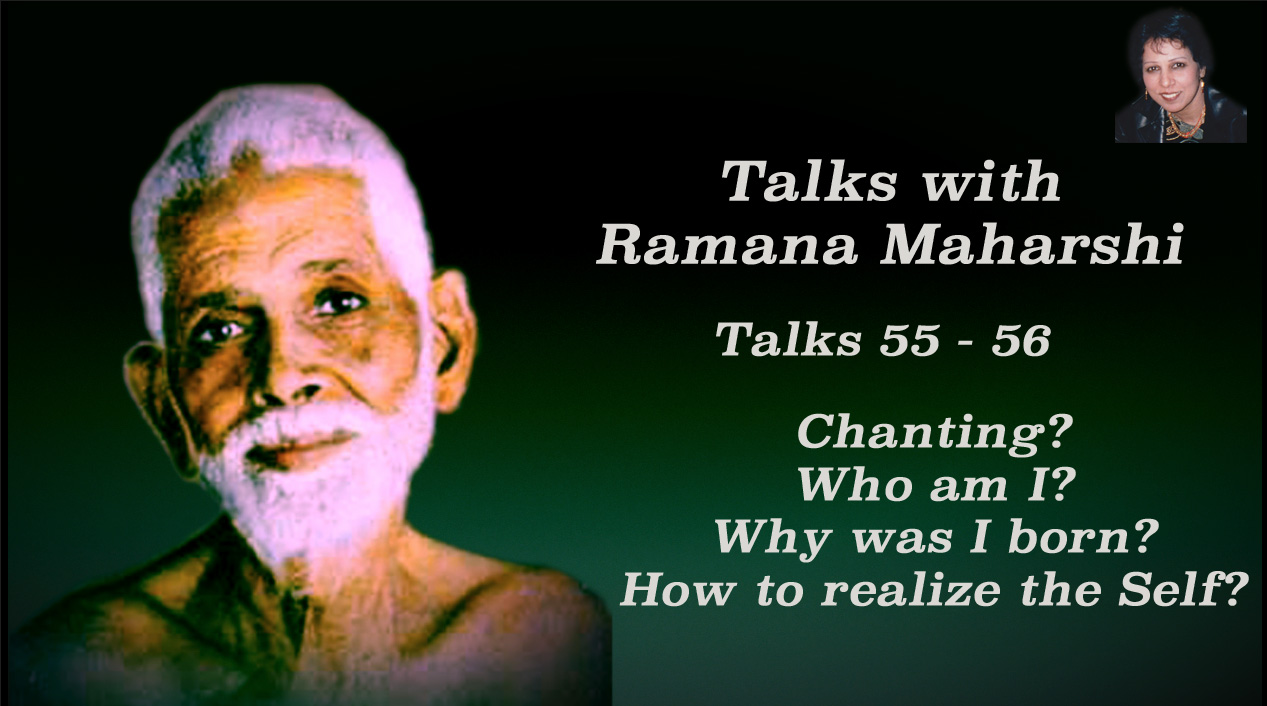 Talks with Ramana Maharshi

Talks 55 - 56

Chanting?
Who am I?
Why was I born?
How to realize the Self?